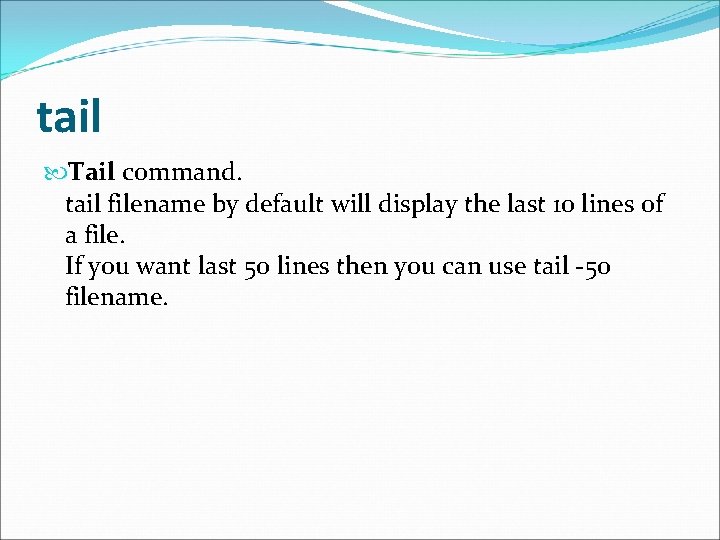 tail

Tail command.
tail filename by default will display the last 10 lines of a file.
If you want last 50 lines then you can use tail -50 filename.